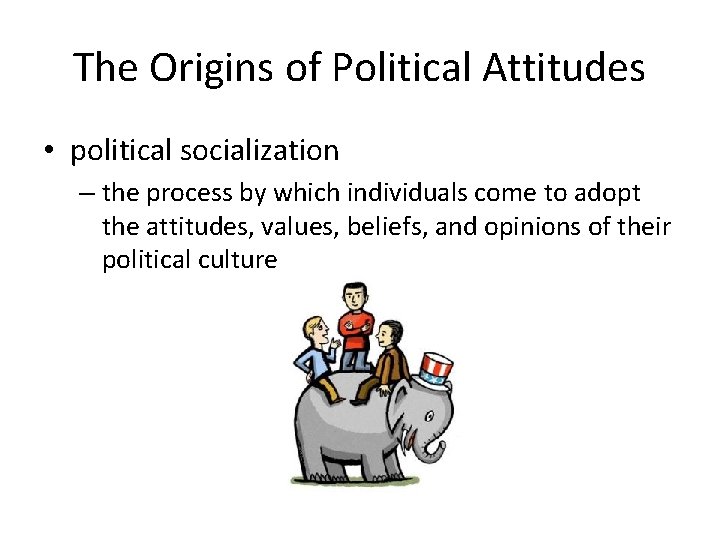 The Origins of Political Attitudes

• political socialization

– the process by which individuals come to adopt the attitudes, values, beliefs, and opinions of their political culture